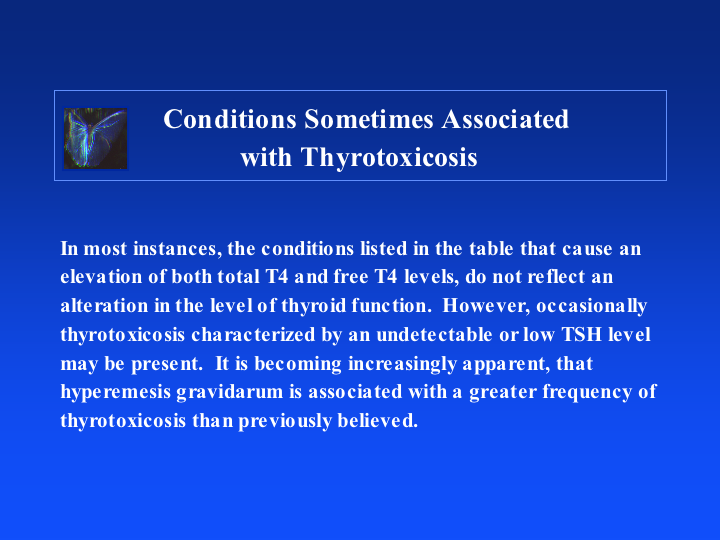 Conditions Sometimes Associated with Thyrotoxicosis

In most instances, the conditions listed in the table that cause an elevation of both total T4 and free T4 levels, do not reflect an alteration in the level of thyroid function. However, occasionally thyrotoxicosis characterized by an undetectable or low TSH level may be present. It is becoming increasingly apparent, that hyperemesis gravidarum is associated with a greater frequency of thyrotoxicosis than previously believed.